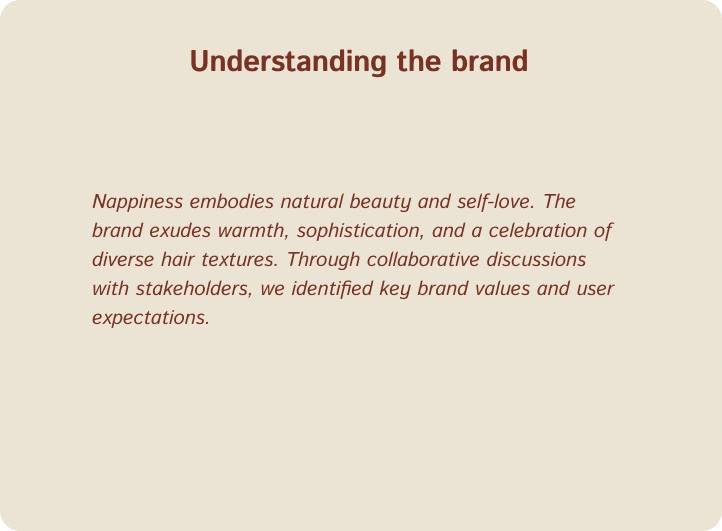 Understanding the brand

Nappiness embodies natural beauty and self-love. The brand exudes warmth, sophistication, and a celebration of diverse hair textures. Through collaborative discussions with stakeholders, we identified key brand values and user expectations.